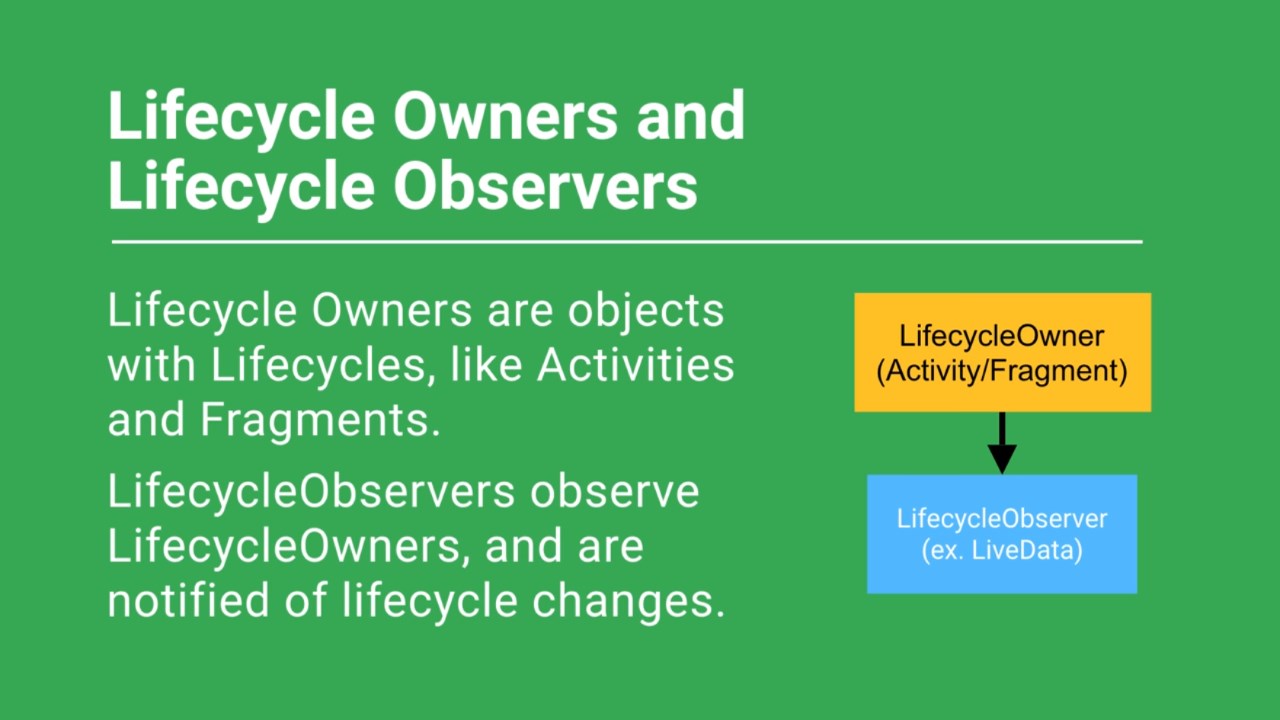 Lifecycle Owners and Lifecycle Observers

Lifecycle Owners are objects with Lifecycles, like Activities and Fragments.

LifecycleObservers observe LifecycleOwners, and are notified of lifecycle changes.

LifecycleOwner
(Activity/Fragment)

LifecycleObserver
(ex. LiveData)